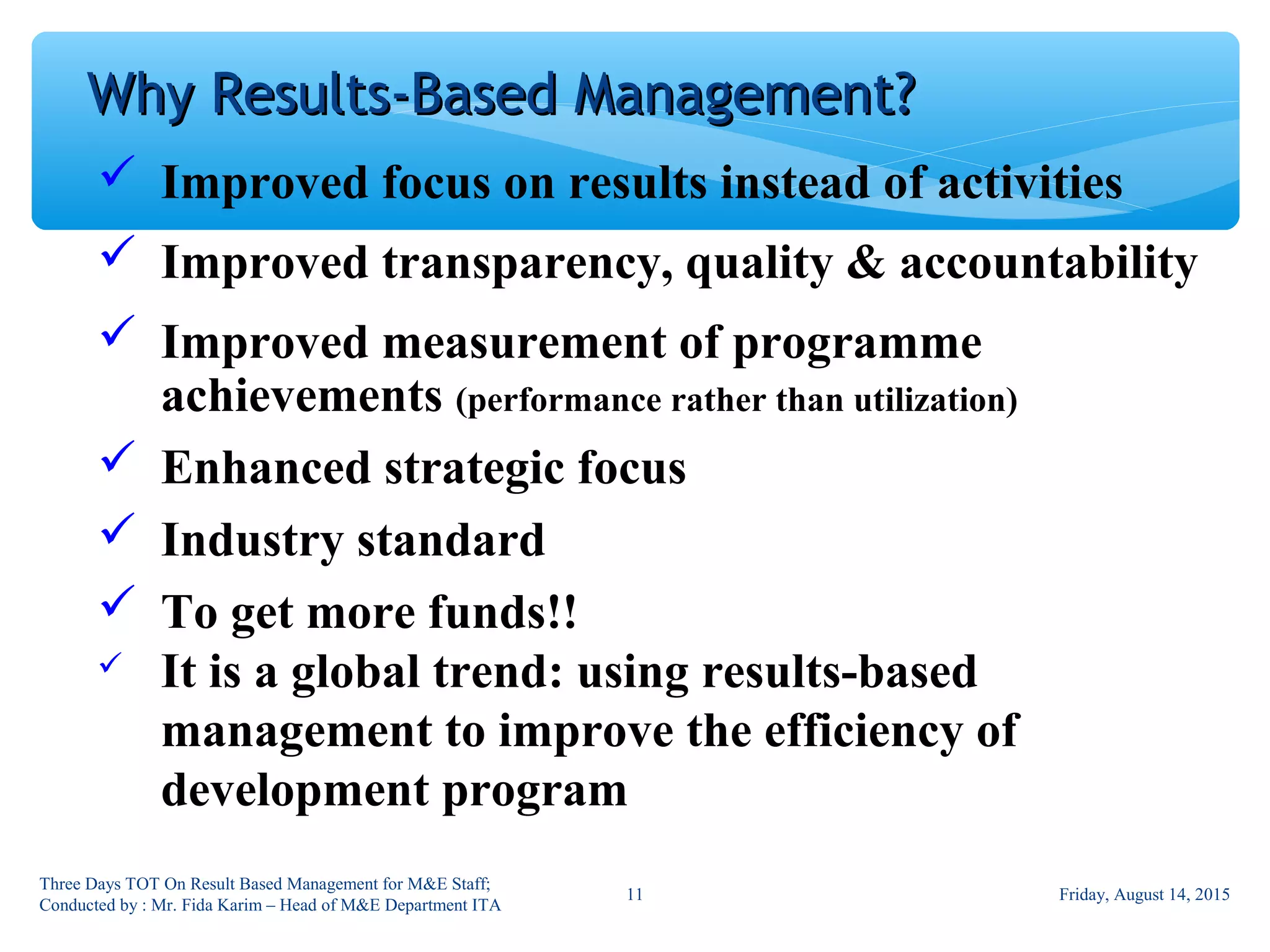 Why Results-Based Management?

✓ Improved focus on results instead of activities

✓ Improved transparency, quality & accountability

✓ Improved measurement of programme achievements (performance rather than utilization)

✓ Enhanced strategic focus

✓ Industry standard

✓ To get more funds!!

✓ It is a global trend: using results-based management to improve the efficiency of development program

Three Days TOT On Result Based Management for M&E Staff; Conducted by : Mr. Fida Karim – Head of M&E Department ITA

11

Friday, August 14, 2015